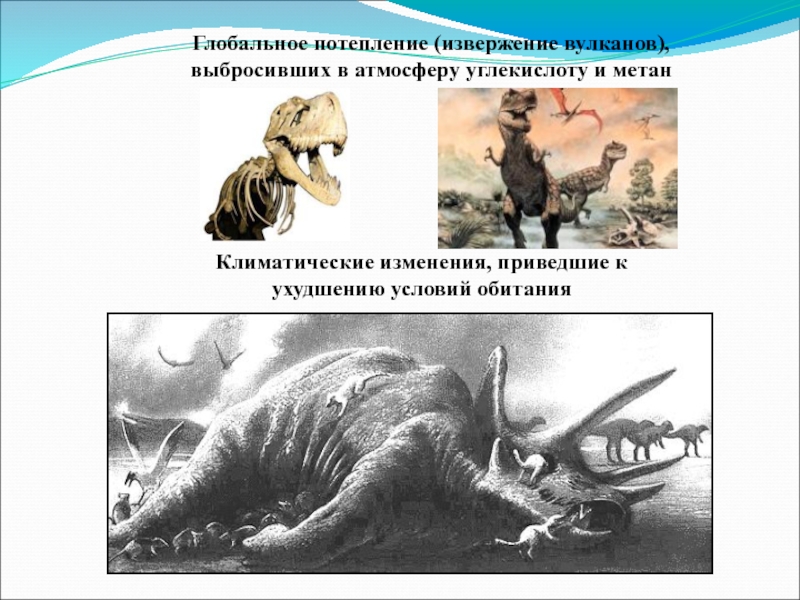 Глобальное потепление (извержение вулканов), выбросивших в атмосферу углекислоту и метан

Климатические изменения, приведшие к ухудшению условий обитания